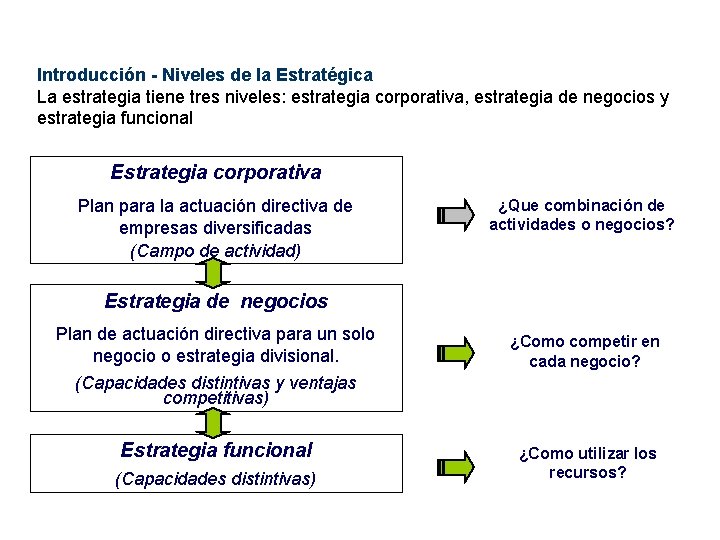 Introducción - Niveles de la Estratégica
La estrategia tiene tres niveles: estrategia corporativa, estrategia de negocios y estrategia funcional

Estrategia corporativa

Plan para la actuación directiva de empresas diversificadas
(Campo de actividad)

¿Que combinación de actividades o negocios?

Estrategia de negocios

Plan de actuación directiva para un solo negocio o estrategia divisional.
(Capacidades distintivas y ventajas competitivas)

¿Como competir en cada negocio?

Estrategia funcional

(Capacidades distintivas)

¿Como utilizar los recursos?